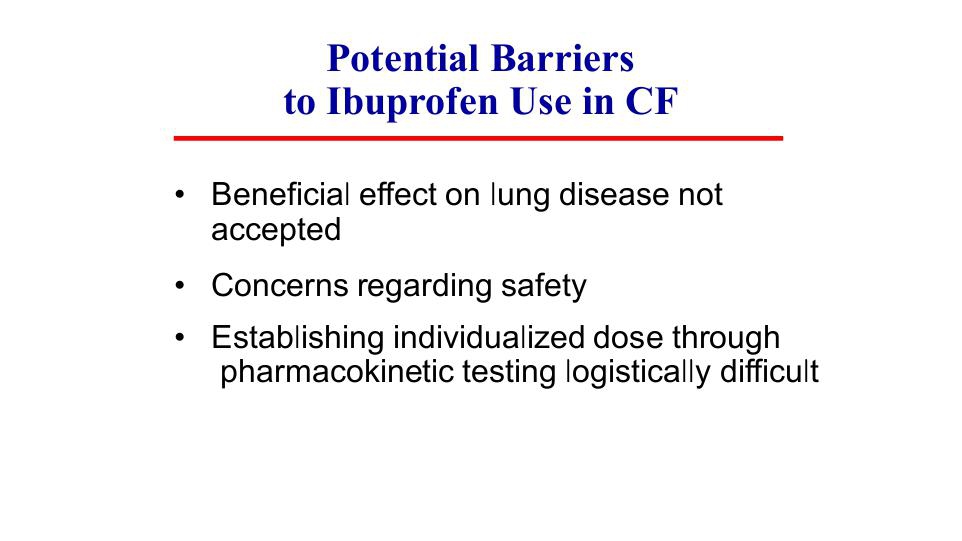 Potential Barriers
to Ibuprofen Use in CF

• Beneficial effect on lung disease not accepted

• Concerns regarding safety

• Establishing individualized dose through pharmacokinetic testing logistically difficult